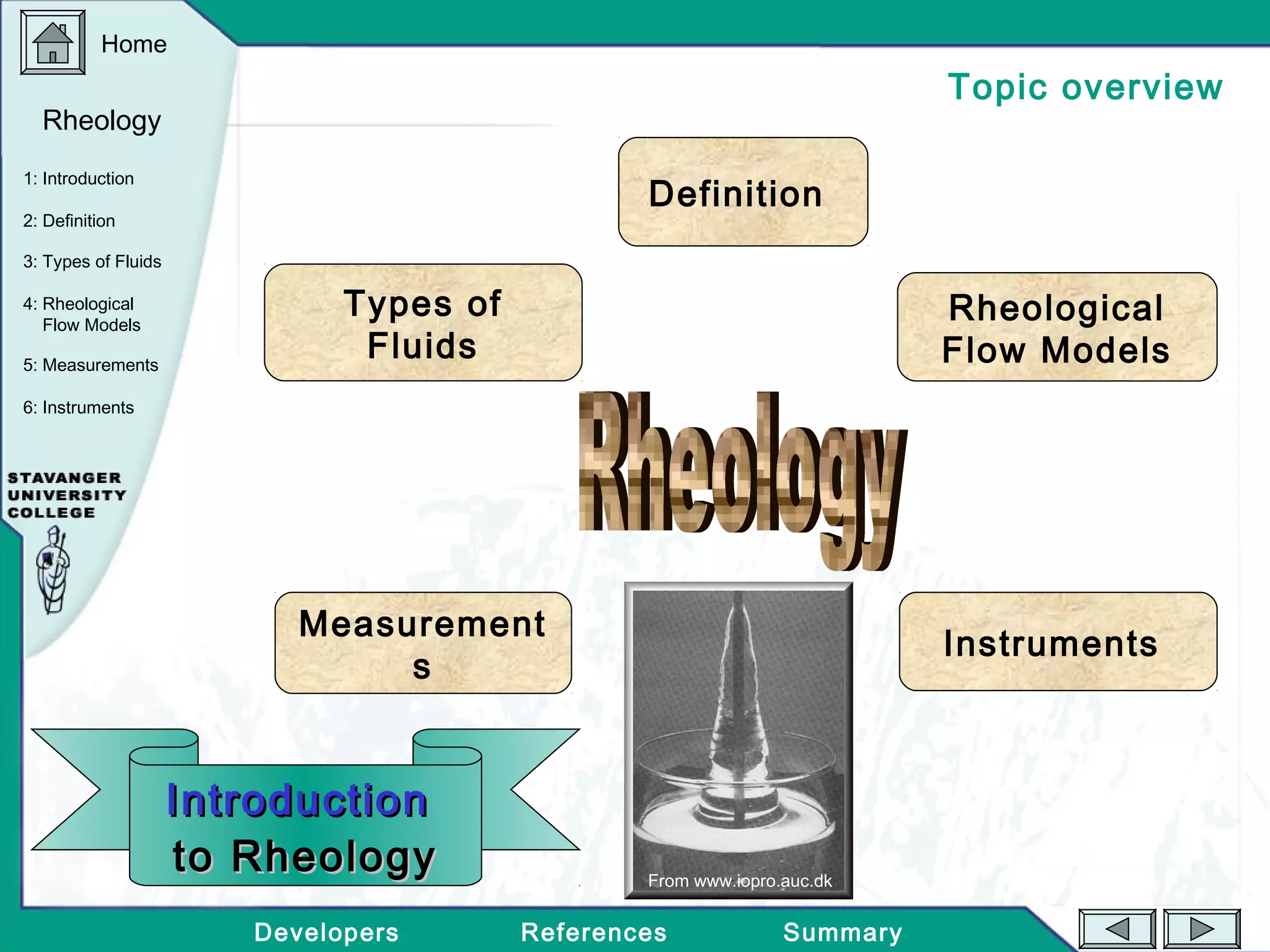 Home

Rheology

1: Introduction

2: Definition

3: Types of Fluids

4: Rheological Flow Models

5: Measurements

6: Instruments

STAVANGER UNIVERSITY COLLEGE

Topic overview

Definition

Types of Fluids

Rheological Flow Models

Rheology

Measurement s

Instruments

Introduction to Rheology

From www.iopro.auc.dk

Developers

References

Summary